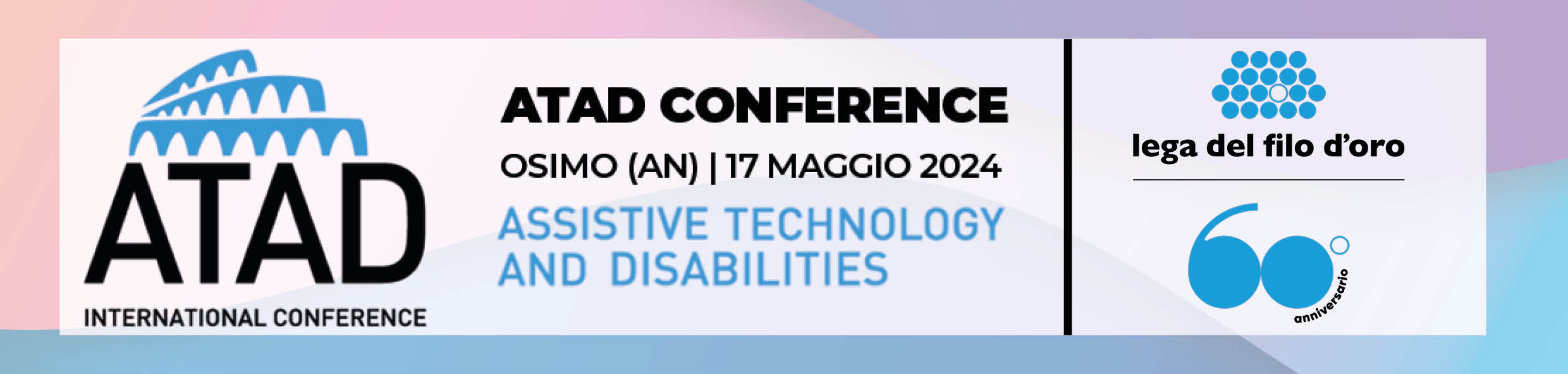 ATAD
INTERNATIONAL CONFERENCE

ATAD CONFERENCE
OSIMO (AN) | 17 MAGGIO 2024
ASSISTIVE TECHNOLOGY AND DISABILITIES

lega del filo d'oro

60°
anniversario